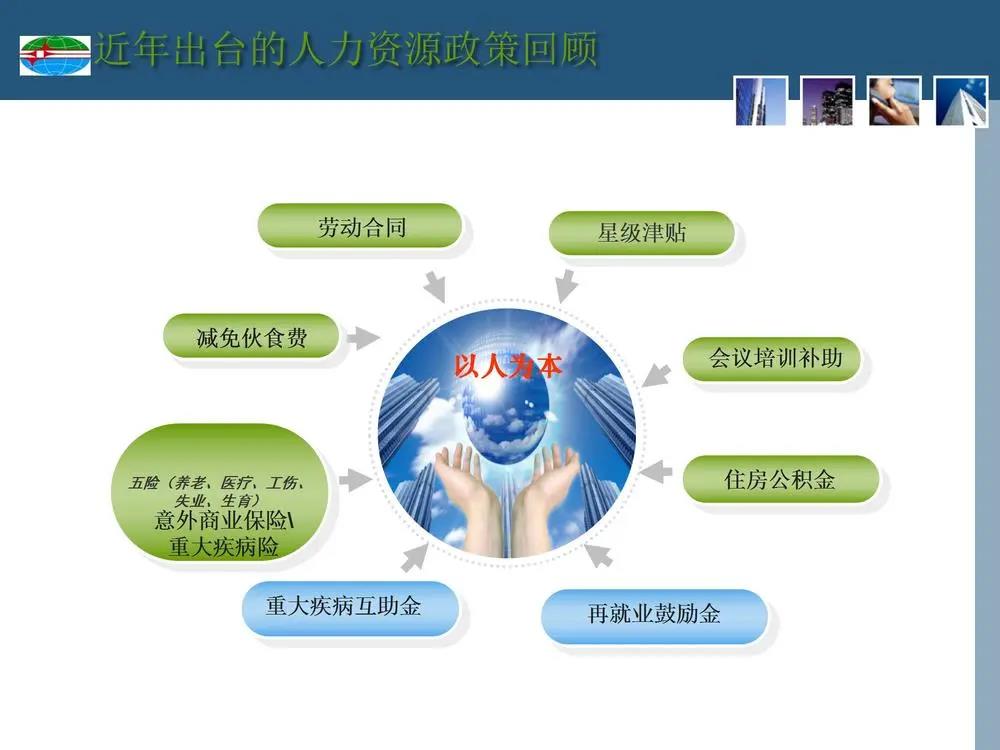 近年出台的人力资源政策回顾

劳动合同

星级津贴

减免伙食费

以人为本

会议培训补助

五险（养老、医疗、工伤、失业、生育）
意外商业保险\
重大疾病险

住房公积金

重大疾病互助金

再就业鼓励金